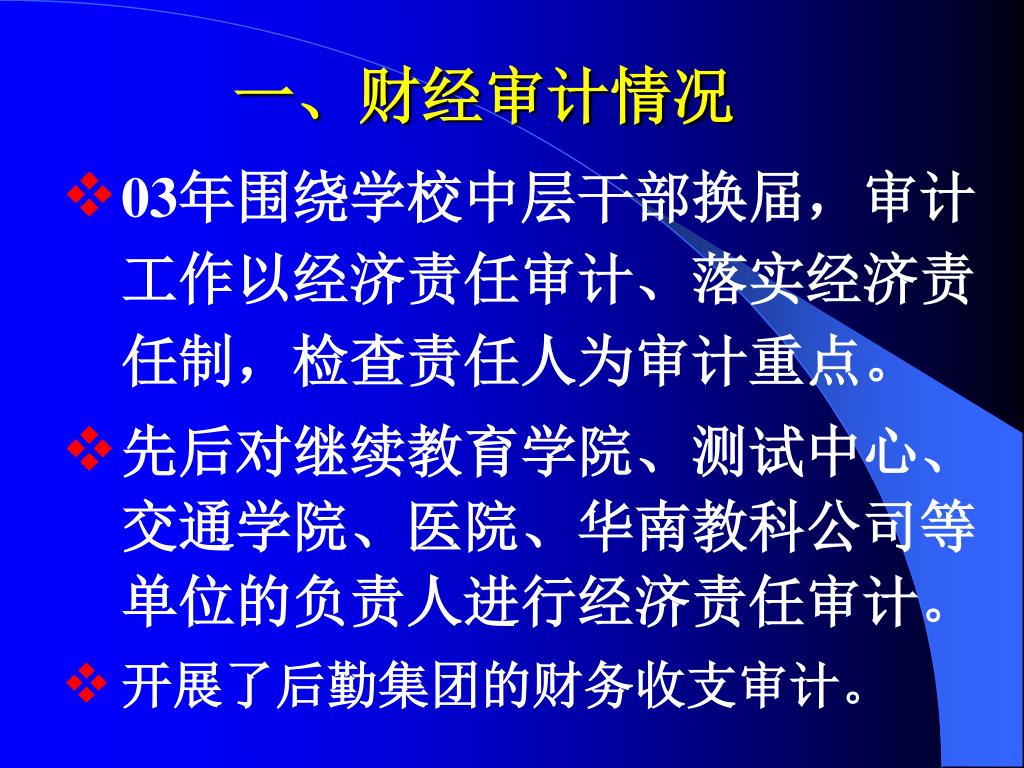 一、财经审计情况

❖ 03年围绕学校中层干部换届，审计工作以经济责任审计、落实经济责任制，检查责任人为审计重点。

❖ 先后对继续教育学院、测试中心、交通学院、医院、华南教科公司等单位的负责人进行经济责任审计。

❖ 开展了后勤集团的财务收支审计。